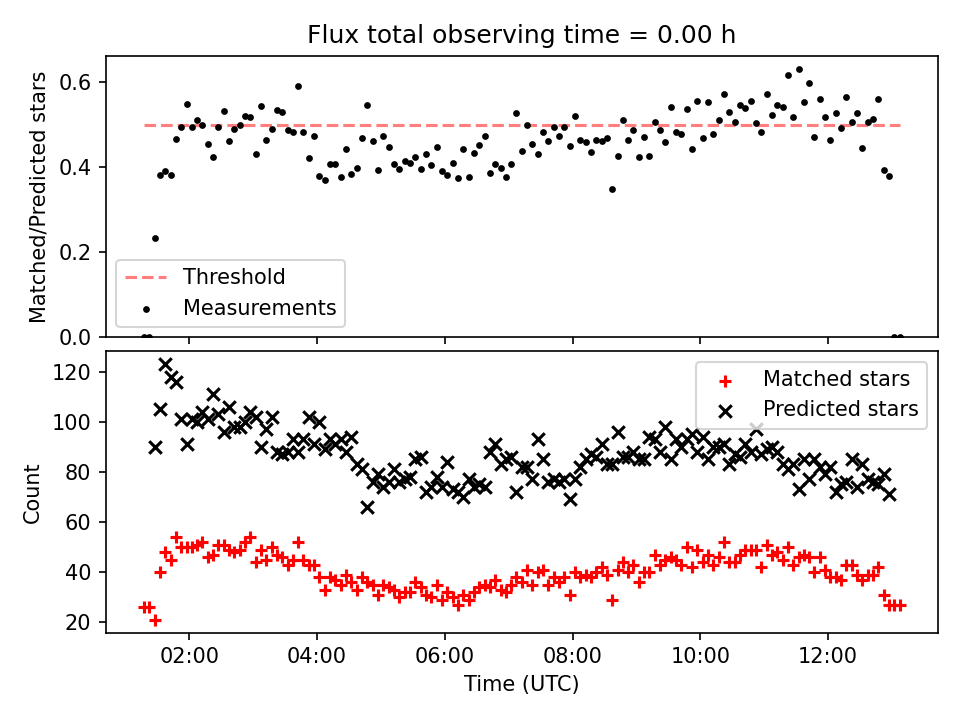 Flux total observing time = 0.00 h

Matched/Predicted stars

0.6
0.4
0.2
0.0

Threshold
Measurements

Count

120
100
80
60
40
20

Matched stars
Predicted stars

02:00
04:00
06:00
08:00
10:00
12:00

Time (UTC)